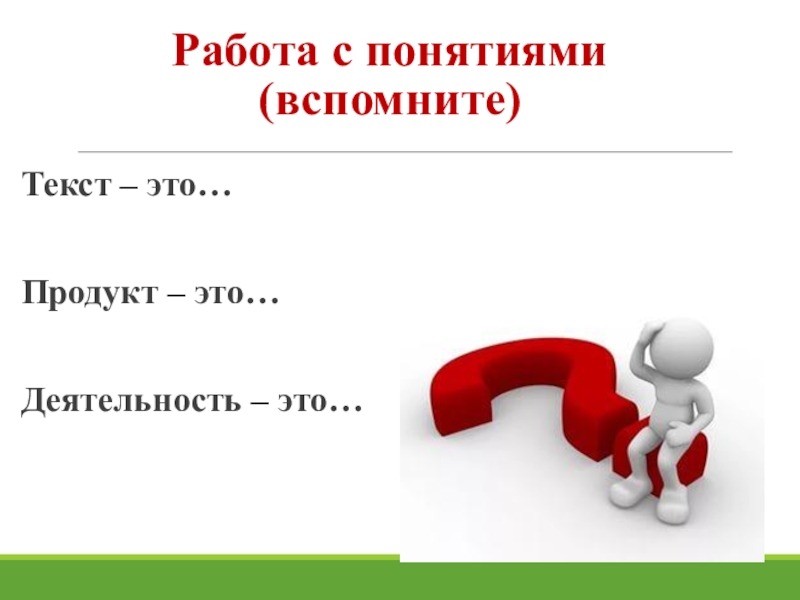 Работа с понятиями (вспомните)

Текст – это…

Продукт – это…

Деятельность – это…